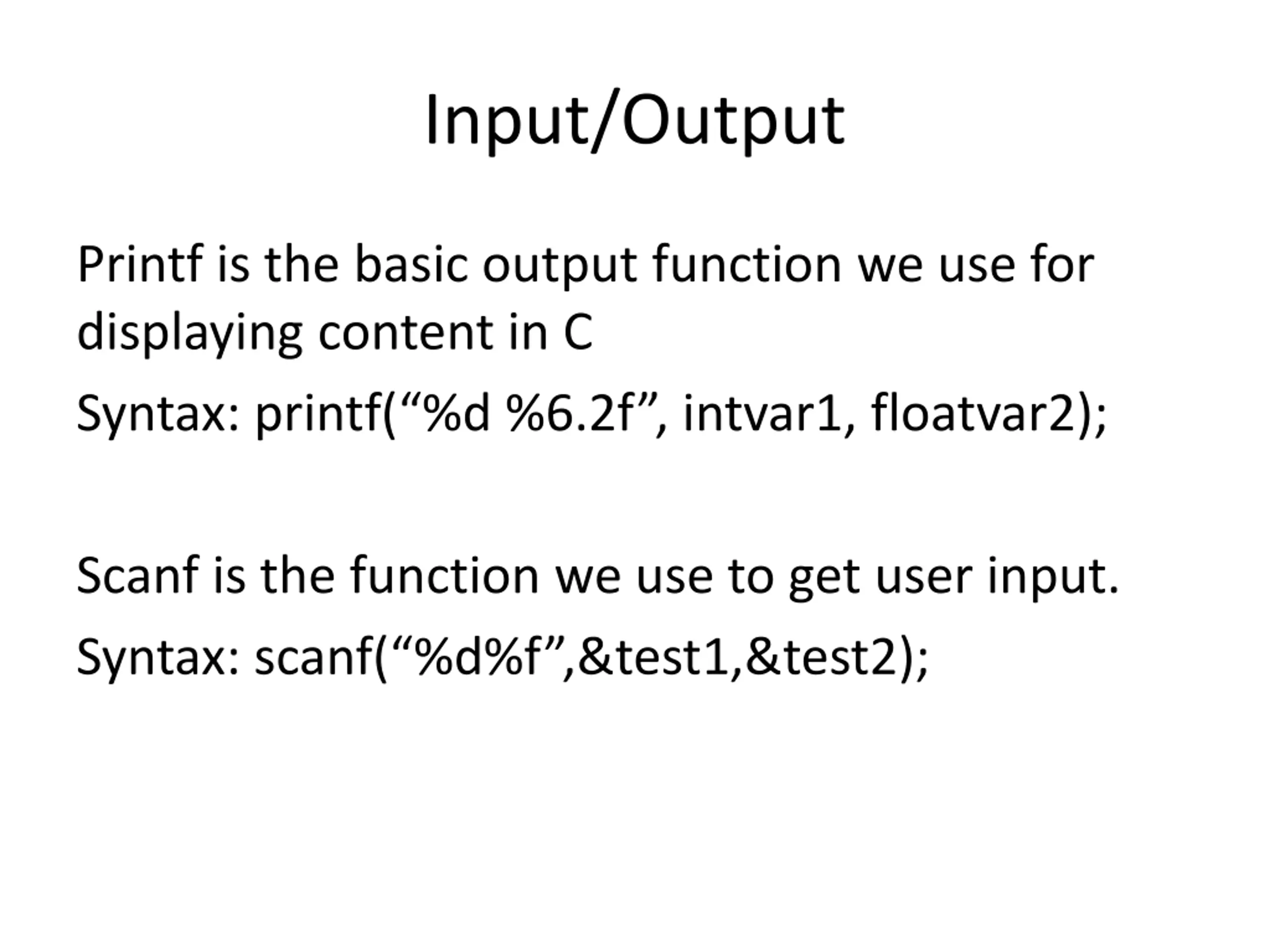 Input/Output

Printf is the basic output function we use for displaying content in C

Syntax: printf(“%d %6.2f”, intvar1, floatvar2);

Scanf is the function we use to get user input.

Syntax: scanf(“%d%f”,&test1,&test2);